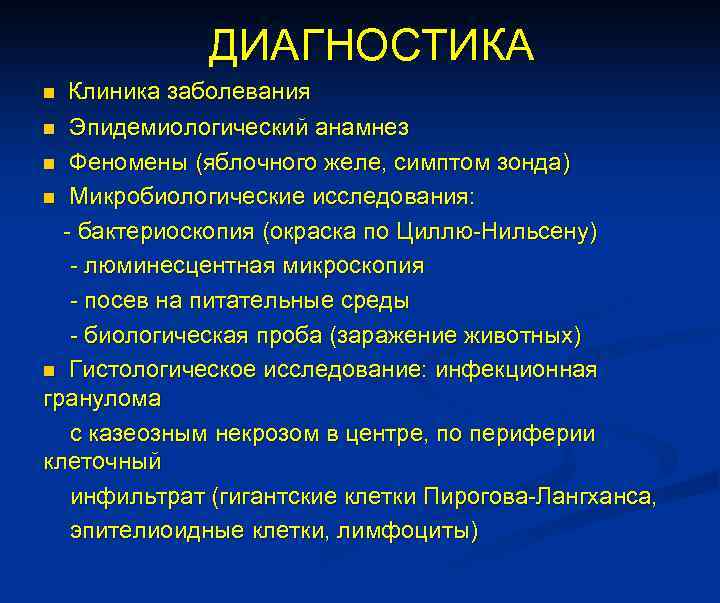 ДИАГНОСТИКА

■ Клиника заболевания

■ Эпидемиологический анамнез

■ Феномены (яблочного желе, симптом зонда)

■ Микробиологические исследования:

- бактериоскопия (окраска по Циллю-Нильсену)

- люминесцентная микроскопия

- посев на питательные среды

- биологическая проба (заражение животных)

■ Гистологическое исследование: инфекционная гранулома

с казеозным некрозом в центре, по периферии клеточный

инфильтрат (гигантские клетки Пирогова-Лангханса,

эпителиоидные клетки, лимфоциты)